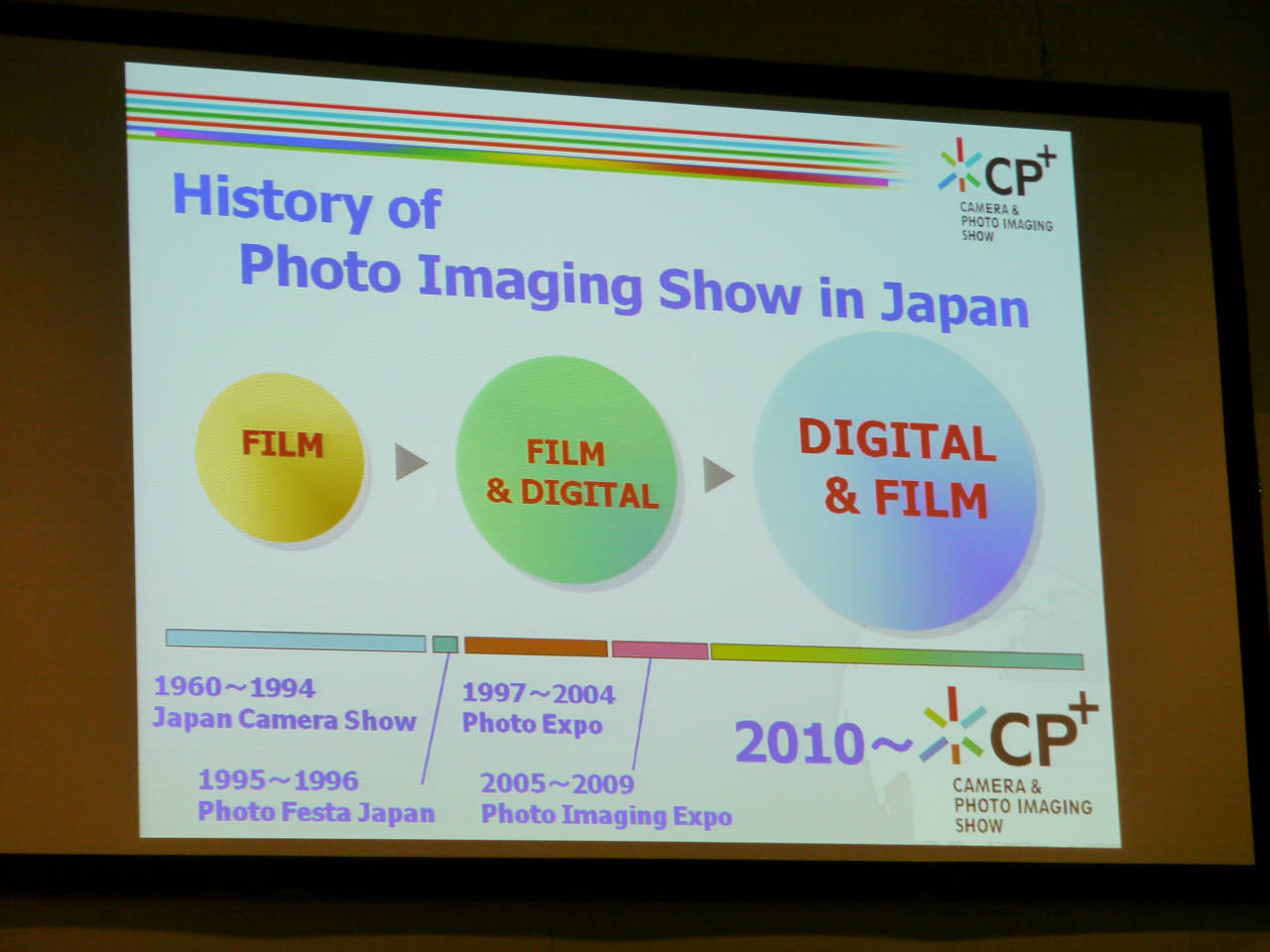 CP+
CAMERA & PHOTO IMAGING SHOW

History of
Photo Imaging Show in Japan

FILM

FILM & DIGITAL

DIGITAL & FILM

1960~1994
Japan Camera Show

1995~1996
Photo Festa Japan

1997~2004
Photo Expo

2005~2009
Photo Imaging Expo

2010~ CP+
CAMERA & PHOTO IMAGING SHOW